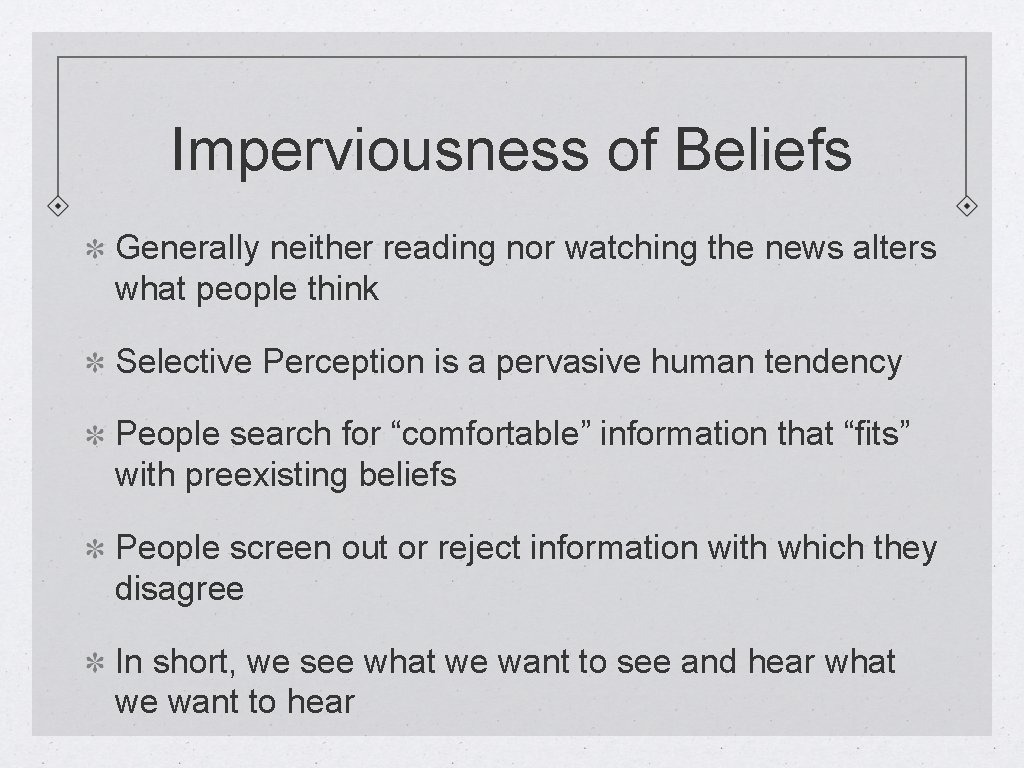 Imperviousness of Beliefs

Generally neither reading nor watching the news alters what people think

Selective Perception is a pervasive human tendency

People search for “comfortable” information that “fits” with preexisting beliefs

People screen out or reject information with which they disagree

In short, we see what we want to see and hear what we want to hear